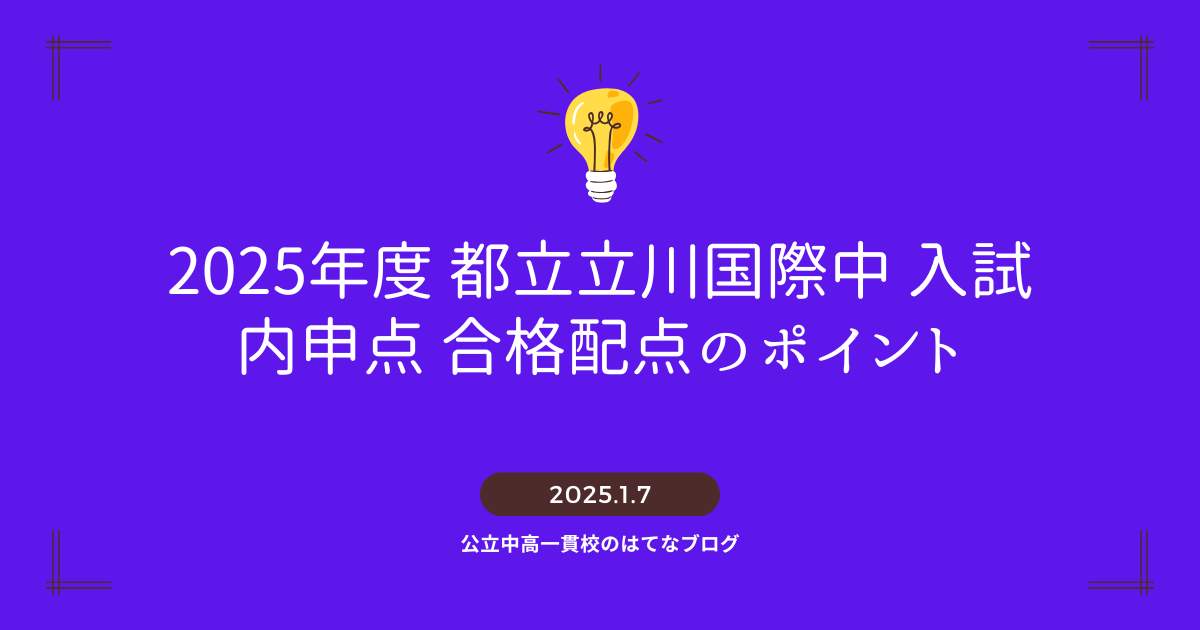 2025年度 都立立川国際中 入試
内申点 合格配点のポイント

2025.1.7

公立中高一貫校のはてなブログ